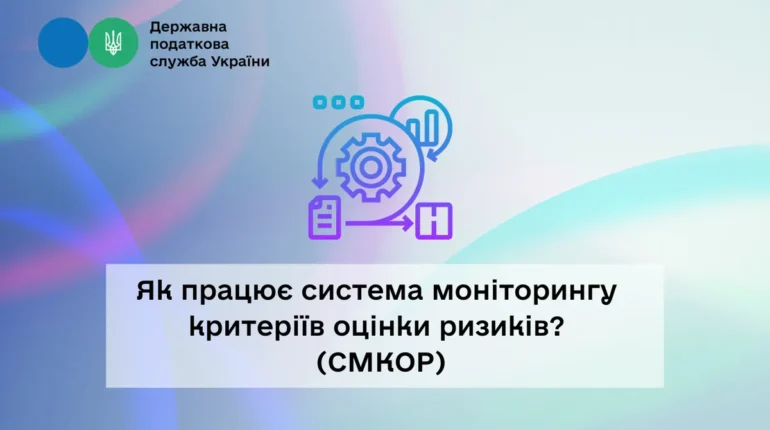 Державна податкова служба України

Як працює система моніторингу критеріїв оцінки ризиків? (СМКОР)